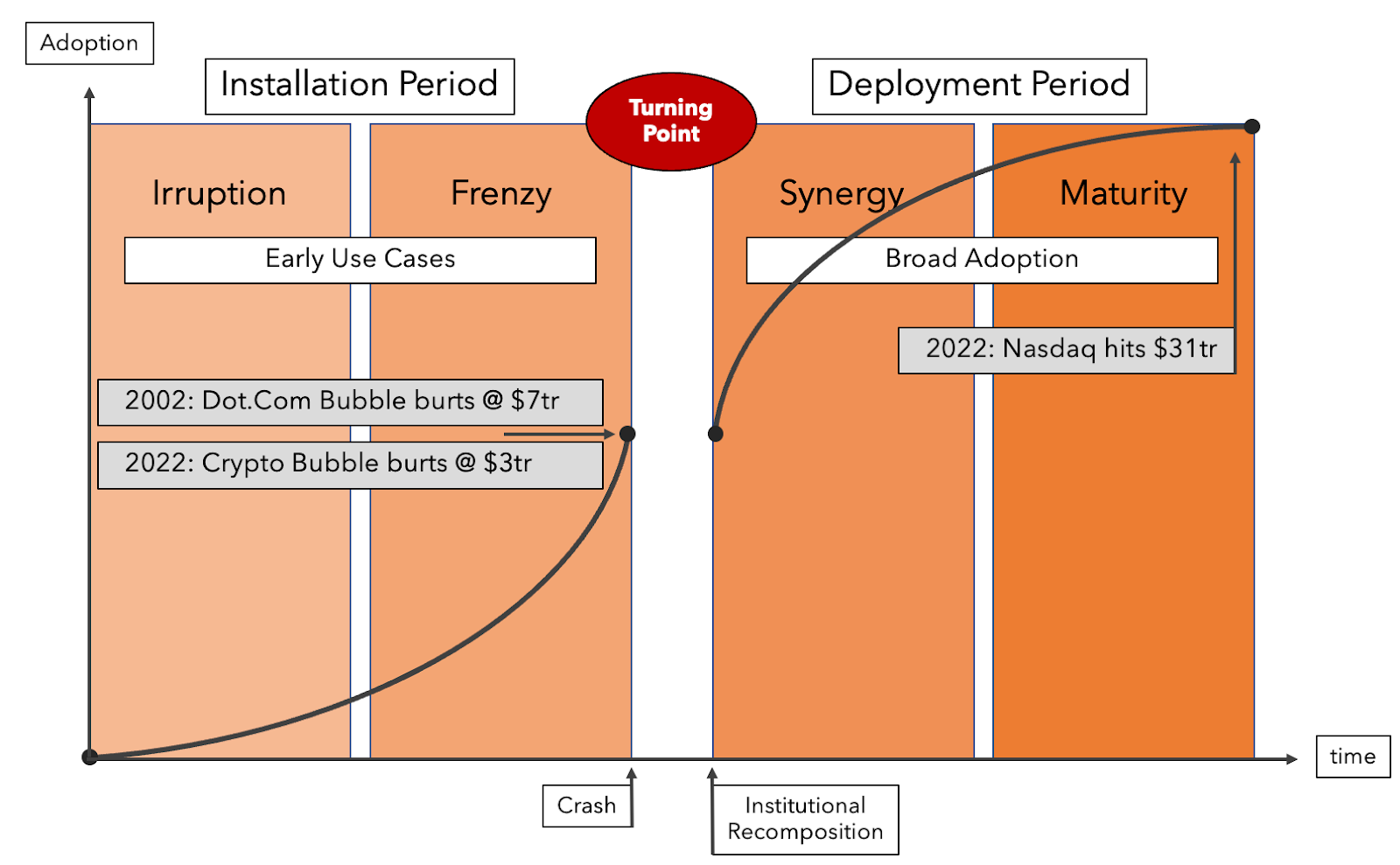 Adoption

Installation Period

Turning Point

Deployment Period

Irruption

Frenzy

Synergy

Maturity

Early Use Cases

Broad Adoption

2022: Nasdaq hits $31tr

2002: Dot.Com Bubble burts @ $7tr

2022: Crypto Bubble burts @ $3tr

time

Crash

Institutional Recomposition